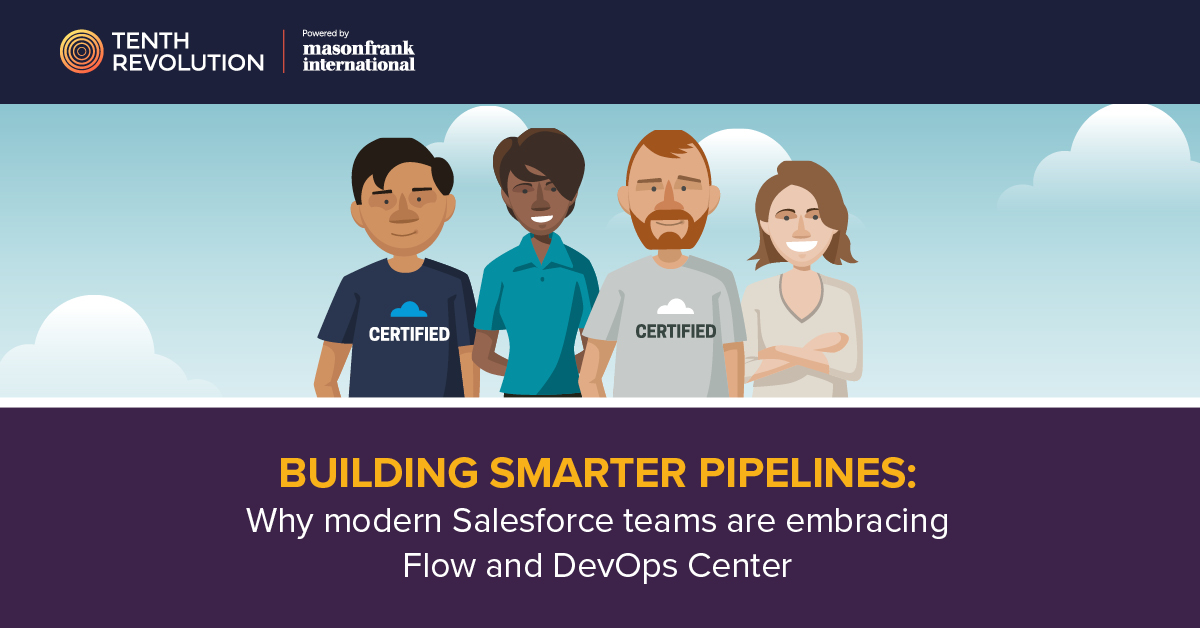 TENTH REVOLUTION

Powered by
masonfrank
international

CERTIFIED

CERTIFIED

BUILDING SMARTER PIPELINES:
Why modern Salesforce teams are embracing Flow and DevOps Center